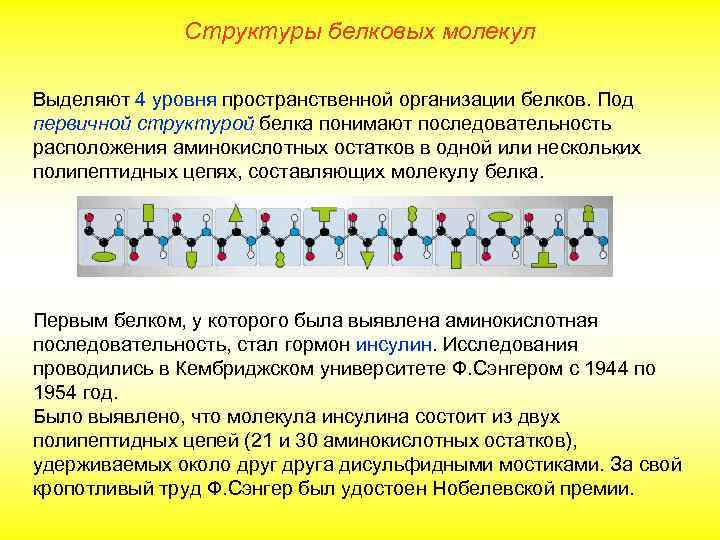 Структуры белковых молекул

Выделяют 4 уровня пространственной организации белков. Под первичной структурой белка понимают последовательность расположения аминокислотных остатков в одной или нескольких полипептидных цепях, составляющих молекулу белка.

Первым белком, у которого была выявлена аминокислотная последовательность, стал гормон инсулин. Исследования проводились в Кембриджском университете Ф.Сэнгером с 1944 по 1954 год.
Было выявлено, что молекула инсулина состоит из двух полипептидных цепей (21 и 30 аминокислотных остатков), удерживаемых около друг друга дисульфидными мостиками. За свой кропотливый труд Ф.Сэнгер был удостоен Нобелевской премии.